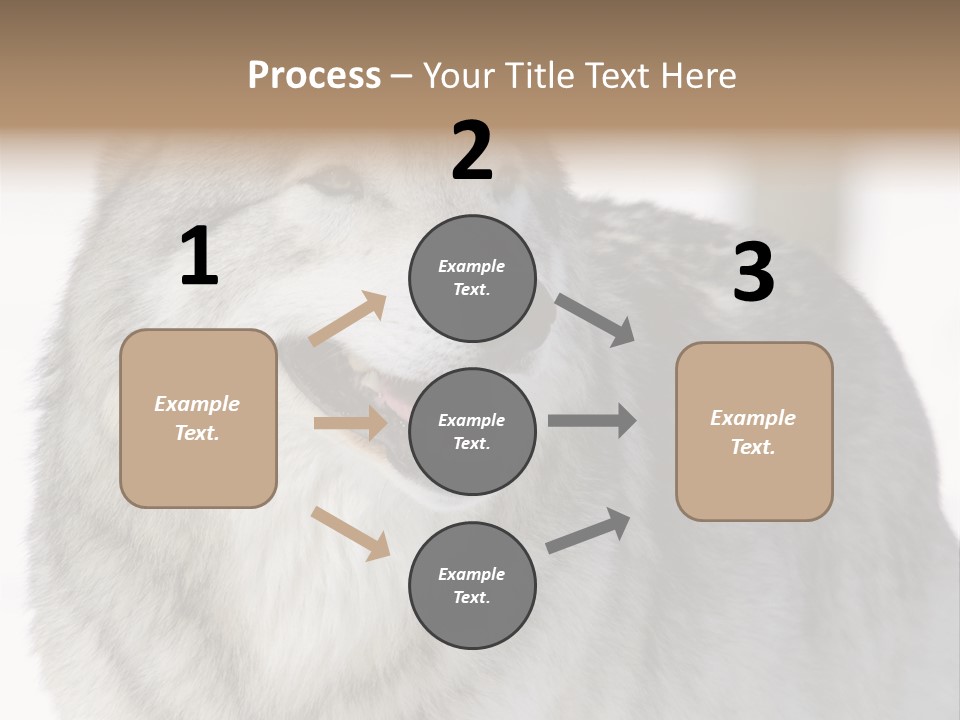 Process – Your Title Text Here

1

Example Text.

2

Example Text.

Example Text.

Example Text.

3

Example Text.